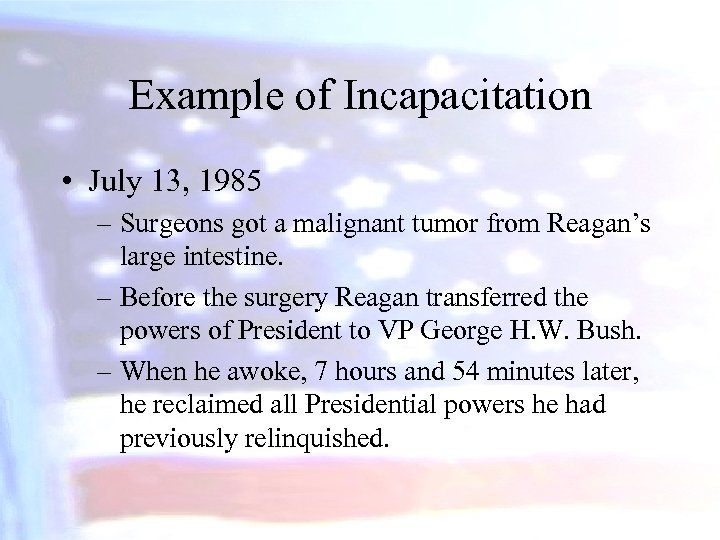 Example of Incapacitation

• July 13, 1985
– Surgeons got a malignant tumor from Reagan's large intestine.
– Before the surgery Reagan transferred the powers of President to VP George H.W. Bush.
– When he awoke, 7 hours and 54 minutes later, he reclaimed all Presidential powers he had previously relinquished.